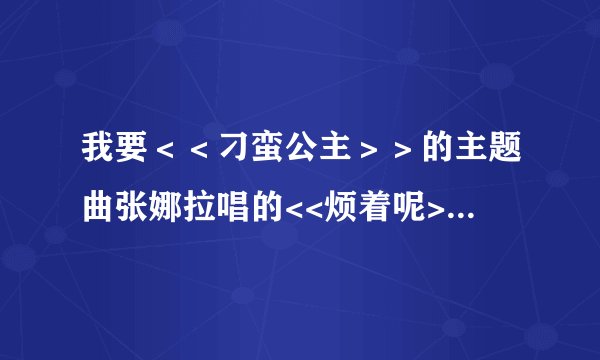 我要＜＜刁蛮公主＞＞的主题曲张娜拉唱的<<烦着呢>...